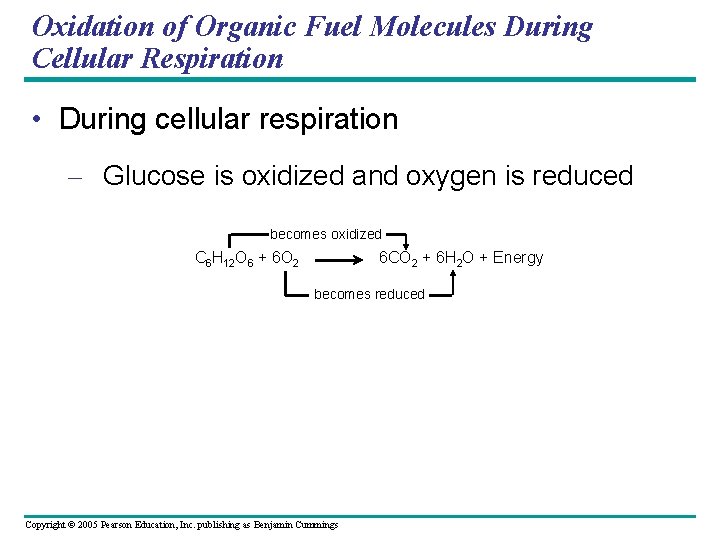 Oxidation of Organic Fuel Molecules During Cellular Respiration

• During cellular respiration

– Glucose is oxidized and oxygen is reduced

becomes oxidized

$C_6H_{12}O_6 + 6O_2 \longrightarrow 6CO_2 + 6H_2O$ + Energy

becomes reduced

Copyright © 2005 Pearson Education, Inc. publishing as Benjamin Cummings